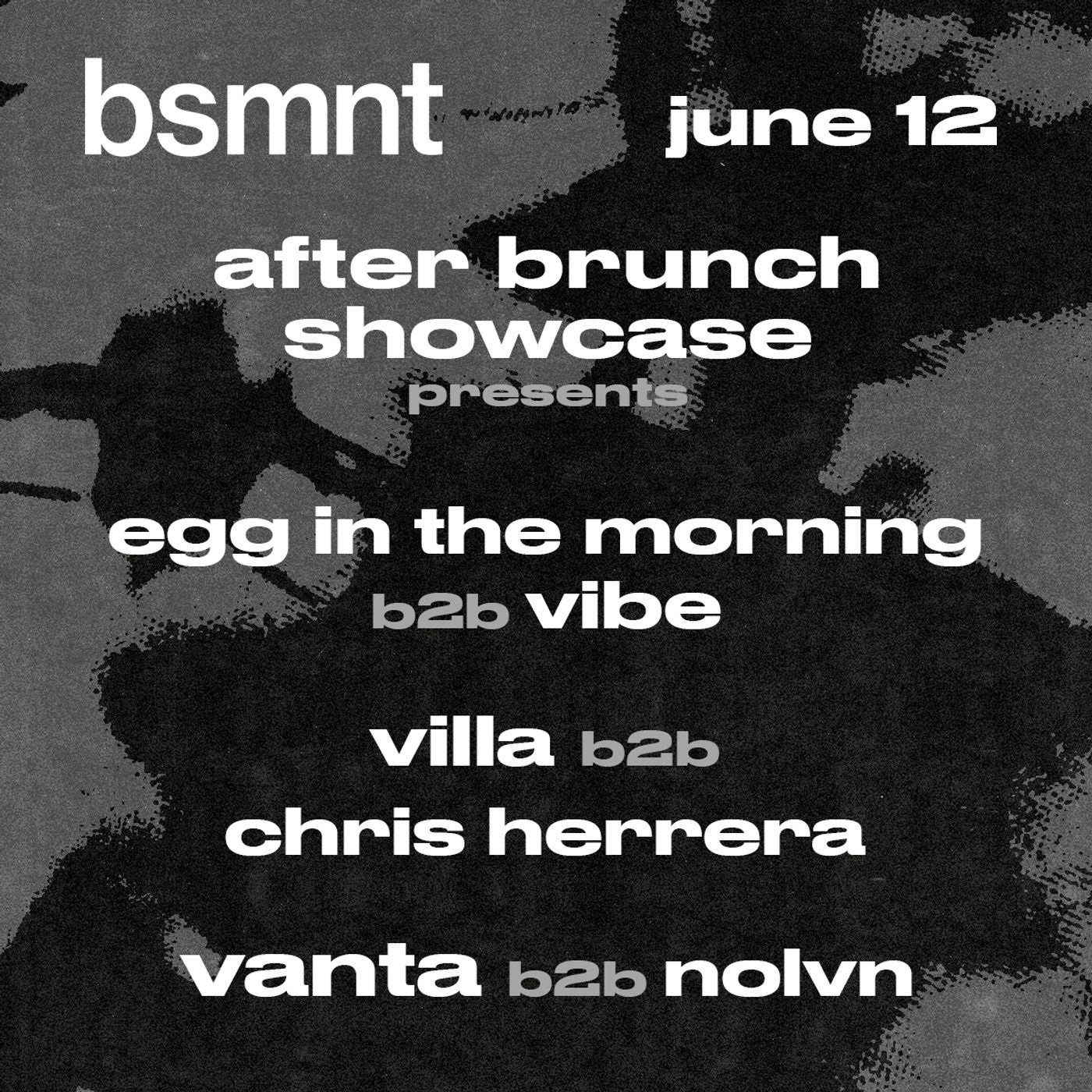 bsmnt

june 12

after brunch showcase
presents

egg in the morning
b2b vibe

villa b2b
chris herrera

vanta b2b nolvn